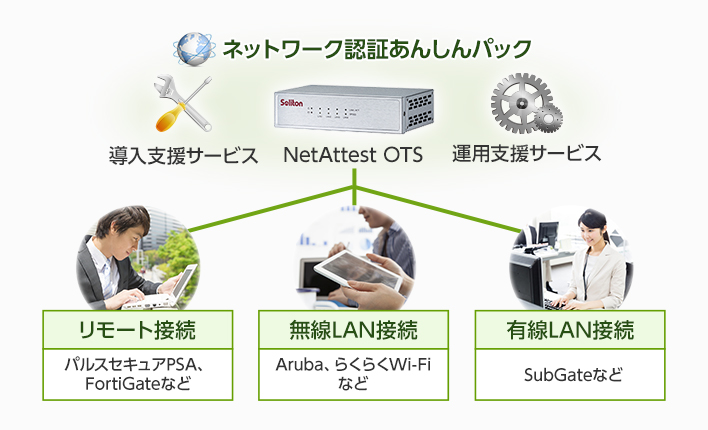 ネットワーク認証あんしんパック

Soliton

導入支援サービス　NetAttest OTS　運用支援サービス

リモート接続

パルスセキュアPSA、FortiGateなど

無線LAN接続

Aruba、らくらくWi-Fiなど

有線LAN接続

SubGateなど